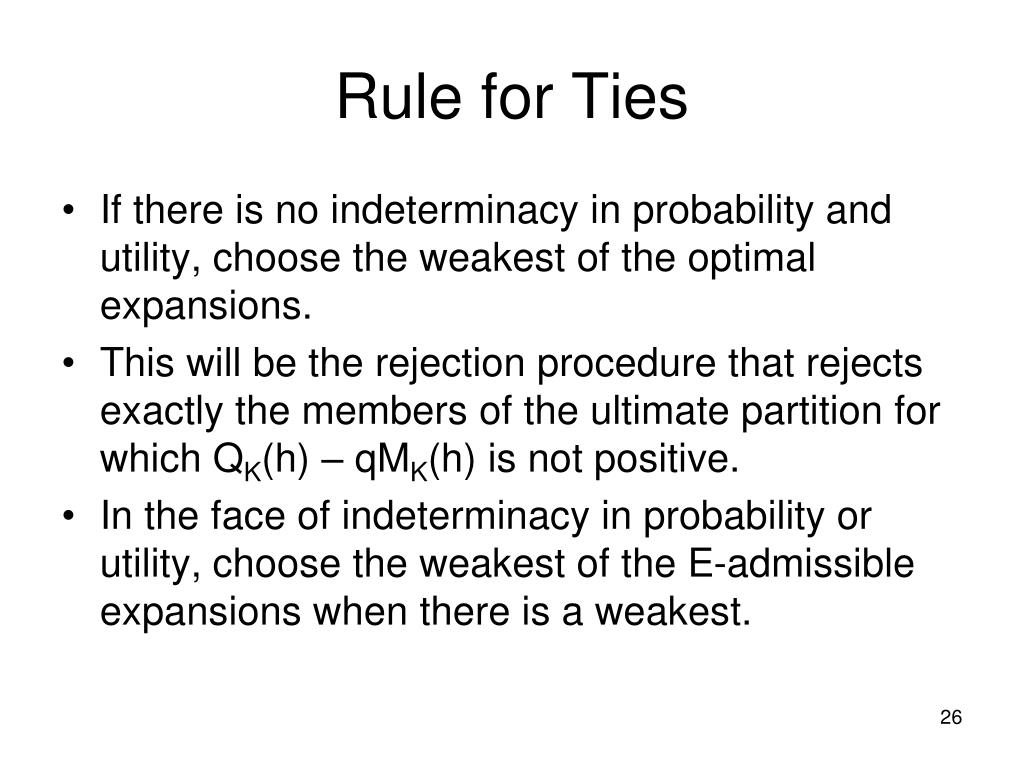 Rule for Ties

• If there is no indeterminacy in probability and utility, choose the weakest of the optimal expansions.

• This will be the rejection procedure that rejects exactly the members of the ultimate partition for which $Q_K(h) – qM_K(h)$ is not positive.

• In the face of indeterminacy in probability or utility, choose the weakest of the E-admissible expansions when there is a weakest.

26